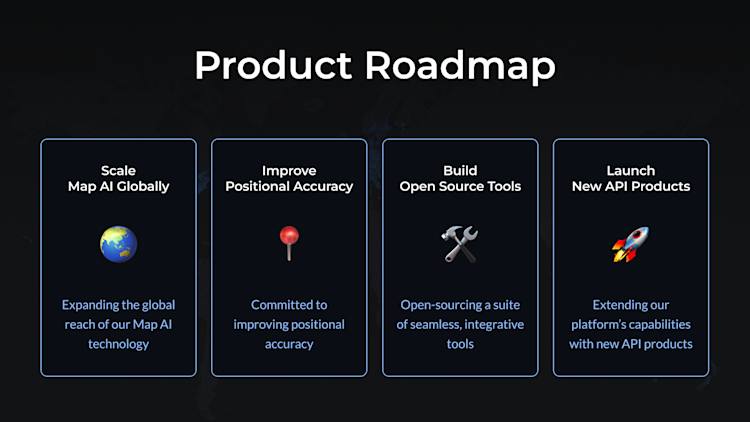 Product Roadmap

Scale
Map AI Globally

Expanding the global reach of our Map AI technology

Improve
Positional Accuracy

Committed to improving positional accuracy

Build
Open Source Tools

Open-sourcing a suite of seamless, integrative tools

Launch
New API Products

Extending our platform's capabilities with new API products